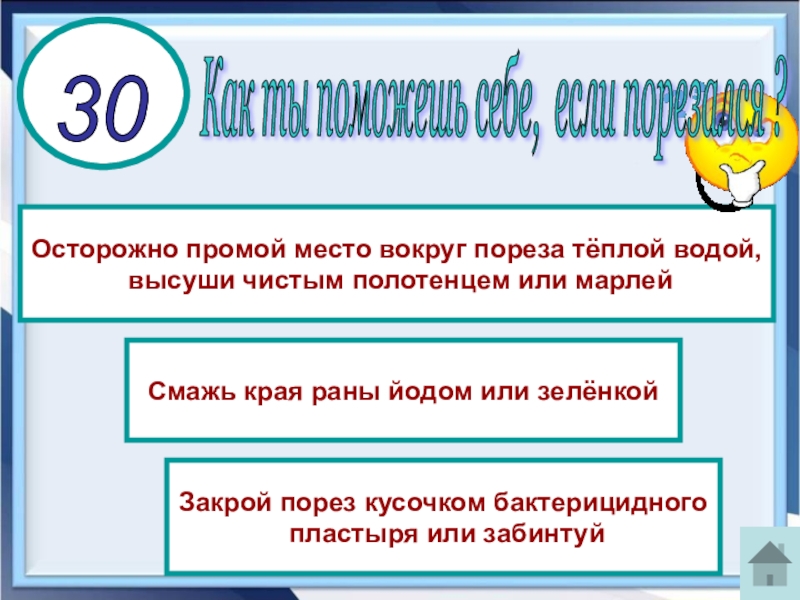 30

Как ты поможешь себе, если порезался ?

Осторожно промой место вокруг пореза тёплой водой, высуши чистым полотенцем или марлей

Смажь края раны йодом или зелёнкой

Закрой порез кусочком бактерицидного пластыря или забинтуй